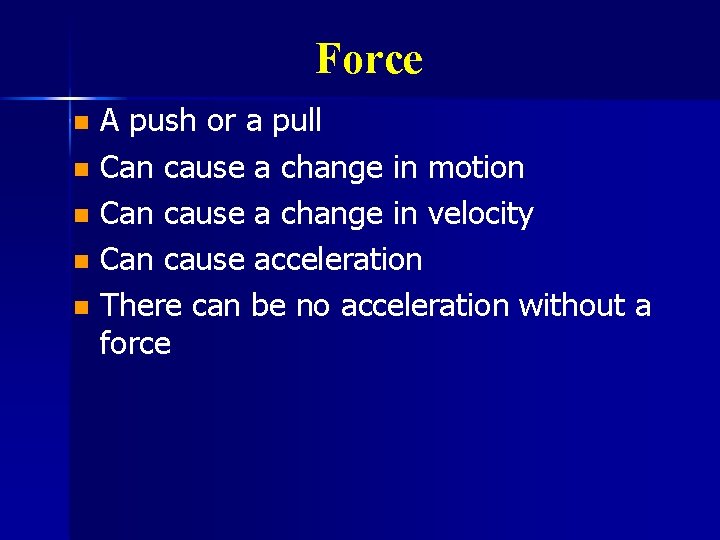 Force

- A push or a pull
- Can cause a change in motion
- Can cause a change in velocity
- Can cause acceleration
- There can be no acceleration without a force